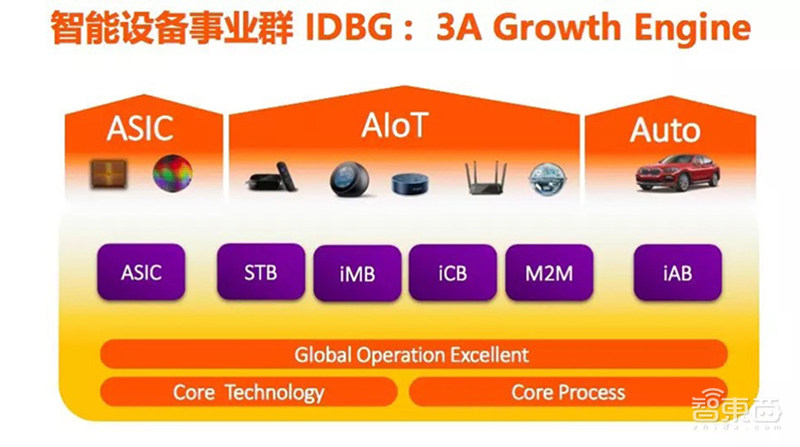 智能设备事业群 IDBG：3A Growth Engine

ASIC

AIoT

Auto

ASIC

STB

iMB

iCB

M2M

iAB

Global Operation Excellent

Core Technology

Core Process

智東西
zhidx.com